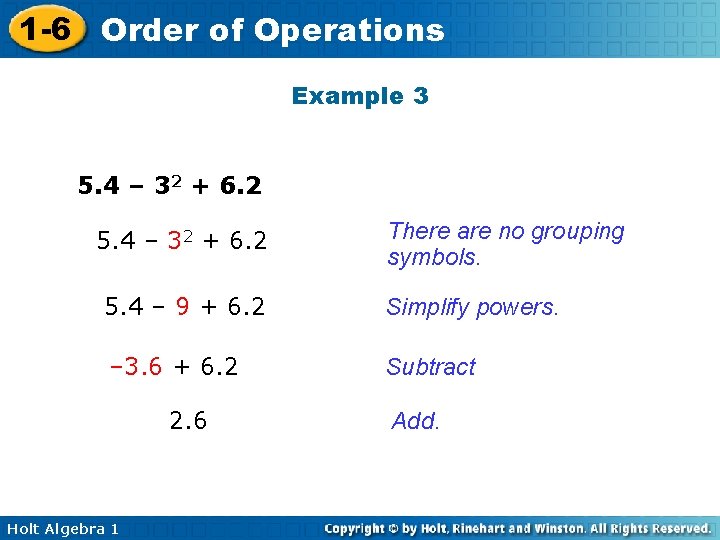 1-6 Order of Operations

Example 3

$5.4 - 3^2 + 6.2$

$5.4 - 3^2 + 6.2$

There are no grouping symbols.

$5.4 - 9 + 6.2$

Simplify powers.

$-3.6 + 6.2$

Subtract

$2.6$

Add.

Holt Algebra 1

Copyright © by Holt, Rinehart and Winston. All Rights Reserved.